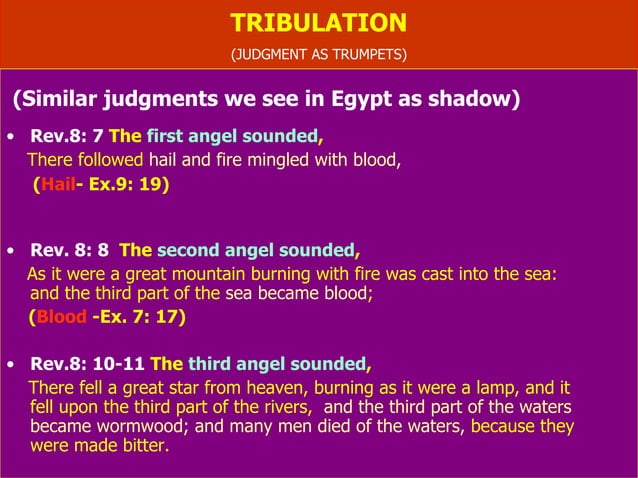 TRIBULATION

(JUDGMENT AS TRUMPETS)

(Similar judgments we see in Egypt as shadow)

• Rev.8: 7 The first angel sounded,
There followed hail and fire mingled with blood,
(Hail- Ex.9: 19)

• Rev. 8: 8 The second angel sounded,
As it were a great mountain burning with fire was cast into the sea: and the third part of the sea became blood;
(Blood -Ex. 7: 17)

• Rev.8: 10-11 The third angel sounded,
There fell a great star from heaven, burning as it were a lamp, and it fell upon the third part of the rivers, and the third part of the waters became wormwood; and many men died of the waters, because they were made bitter.